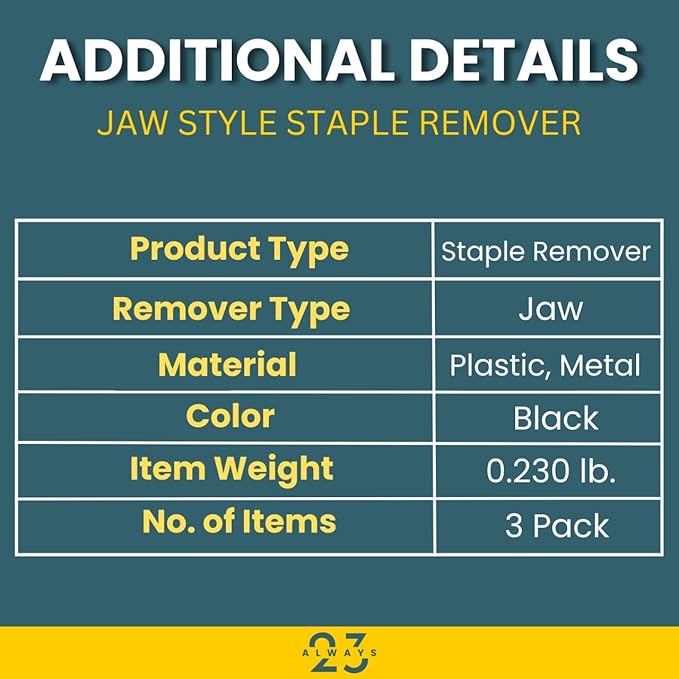 ADDITIONAL DETAILS
JAW STYLE STAPLE REMOVER

| Product Type | Staple Remover |
|---|---|
| Remover Type | Jaw |
| Material | Plastic, Metal |
| Color | Black |
| Item Weight | 0.230 lb. |
| No. of Items | 3 Pack |

23 ALWAYS